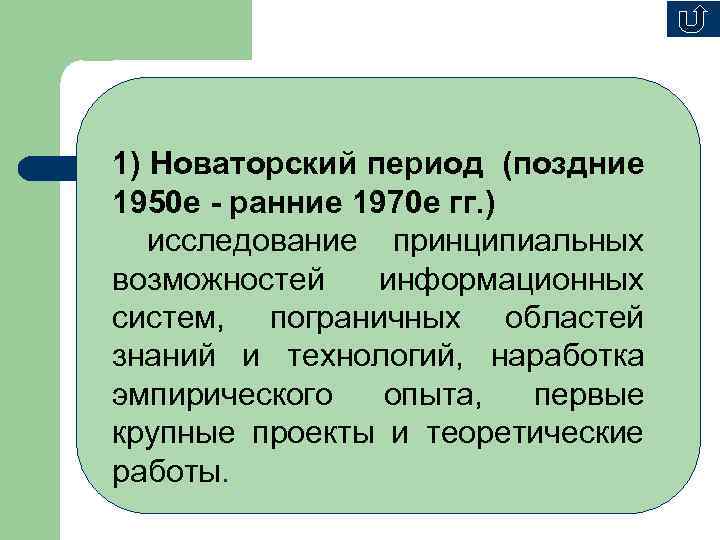 1) Новаторский период (поздние 1950е - ранние 1970е гг.)

исследование принципиальных возможностей информационных систем, пограничных областей знаний и технологий, наработка эмпирического опыта, первые крупные проекты и теоретические работы.